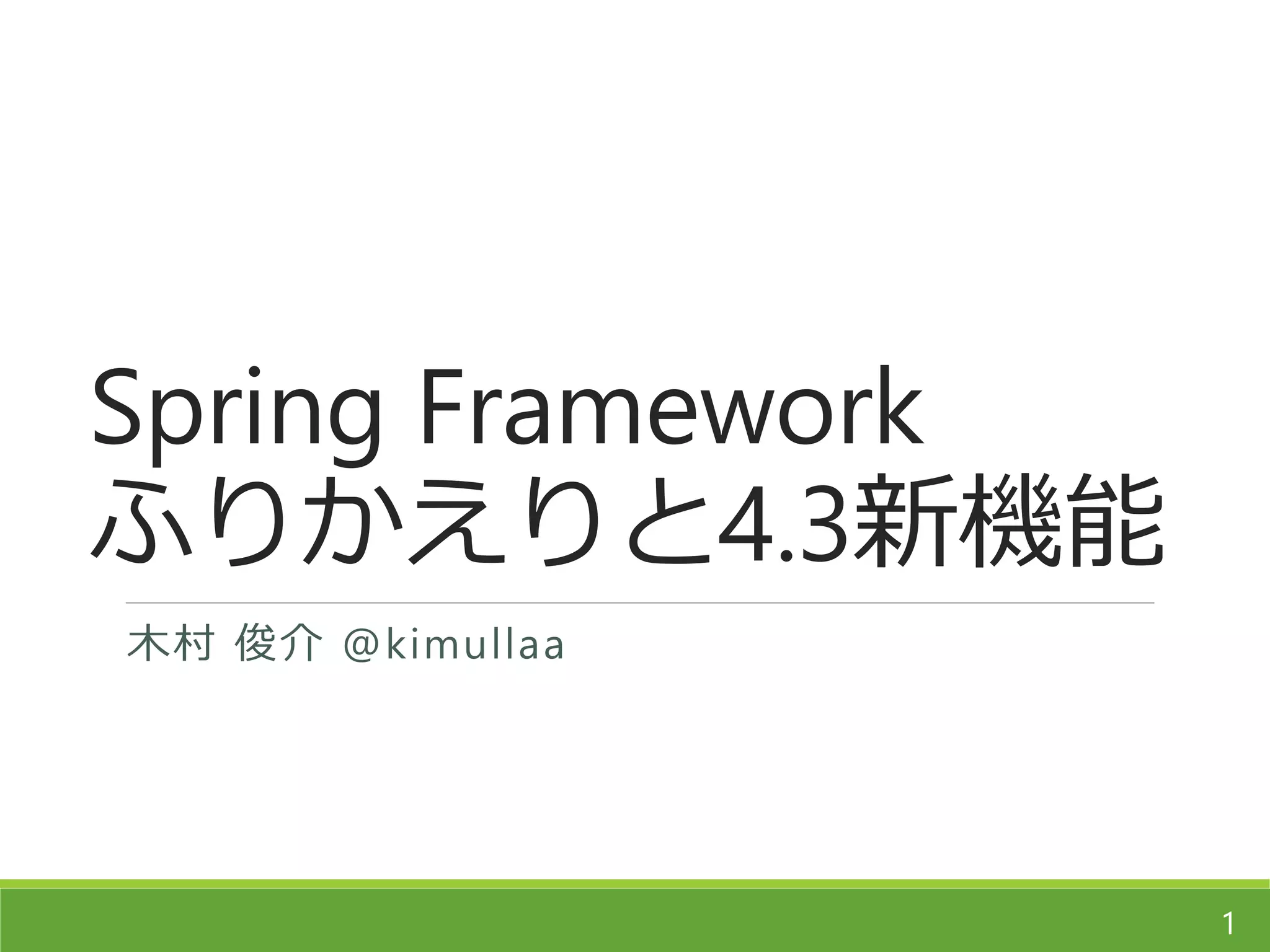 Spring Framework ふりかえりと4.3新機能

木村 俊介 @kimullaa

1